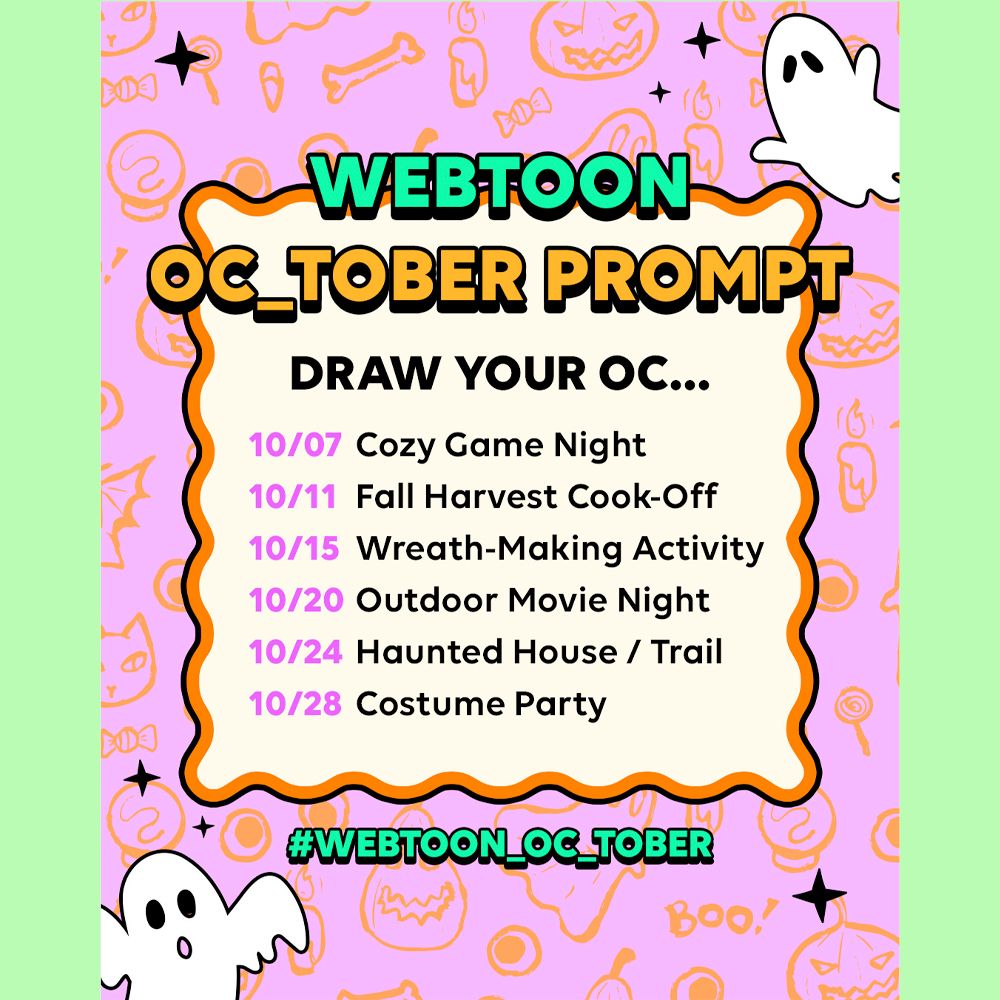 WEBTOON
OC_TOBER PROMPT

DRAW YOUR OC...

10/07 Cozy Game Night
10/11 Fall Harvest Cook-Off
10/15 Wreath-Making Activity
10/20 Outdoor Movie Night
10/24 Haunted House / Trail
10/28 Costume Party

#WEBTOON_OC_TOBER

BOO!